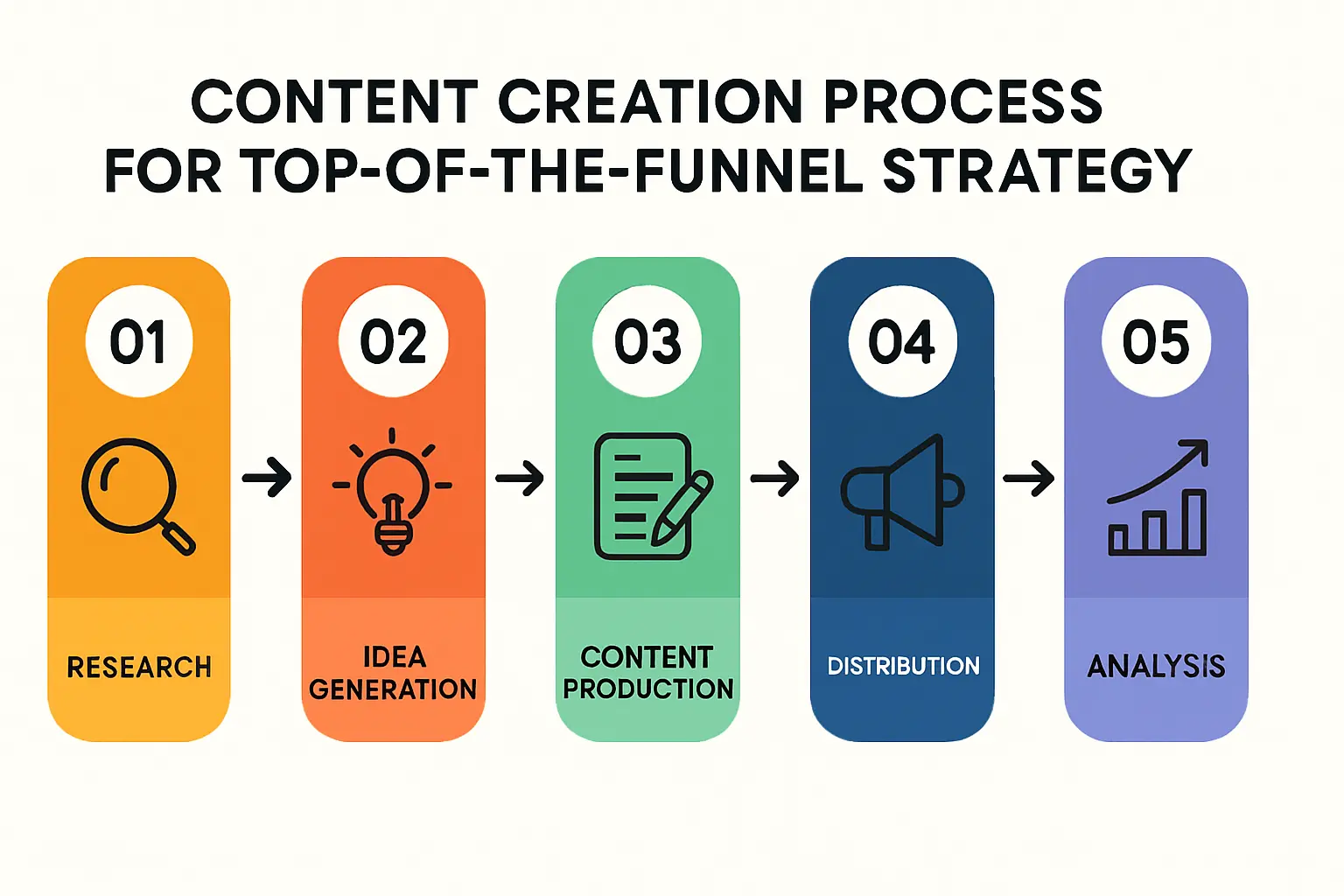 CONTENT CREATION PROCESS FOR TOP-OF-THE-FUNNEL STRATEGY

01
RESEARCH

02
IDEA GENERATION

03
CONTENT PRODUCTION

04
DISTRIBUTION

05
ANALYSIS